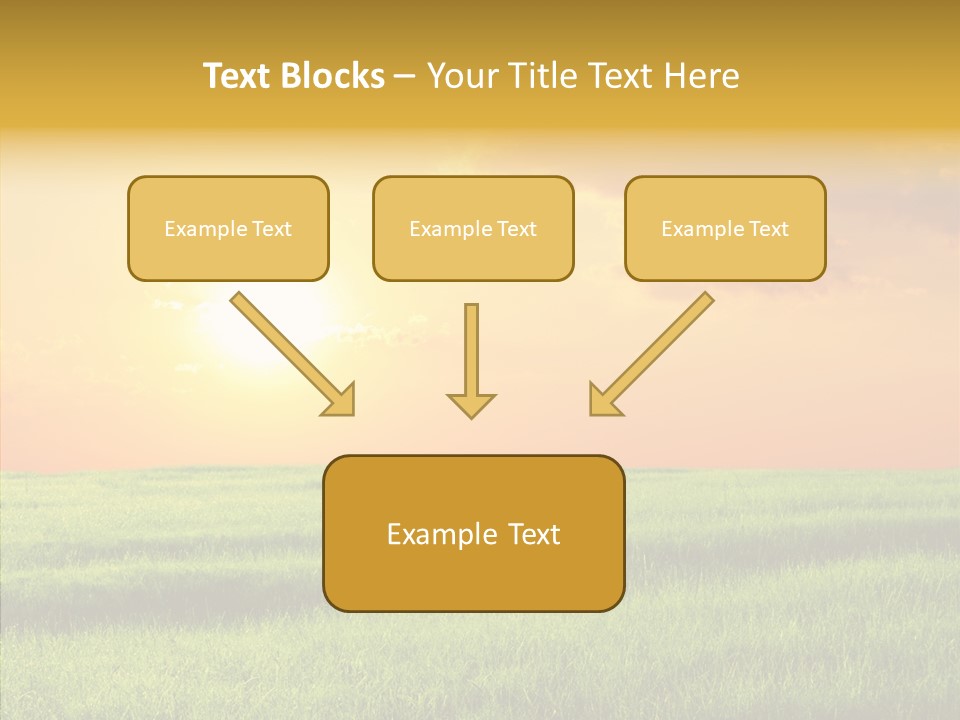 Text Blocks – Your Title Text Here

Example Text

Example Text

Example Text

Example Text